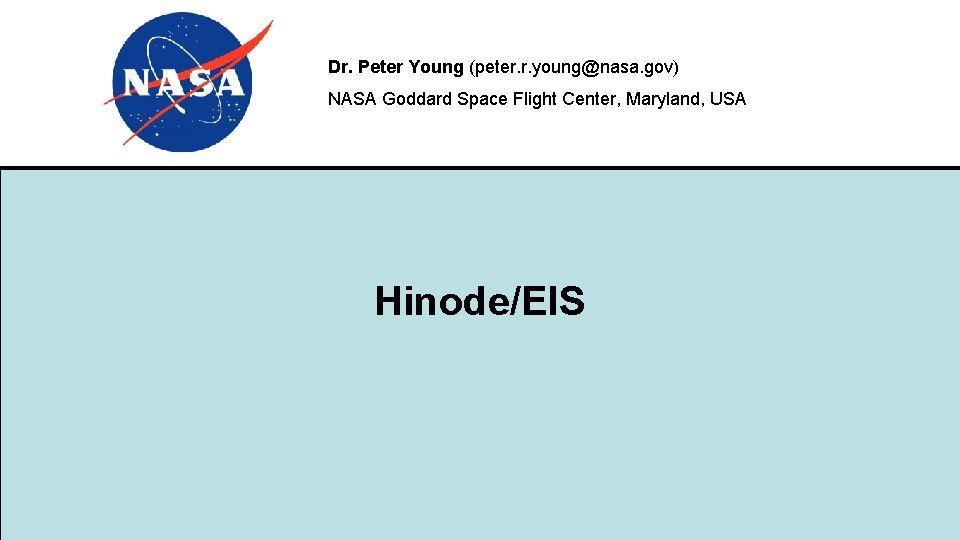 NASA

Dr. Peter Young (peter.r.young@nasa.gov)
NASA Goddard Space Flight Center, Maryland, USA

Hinode/EIS